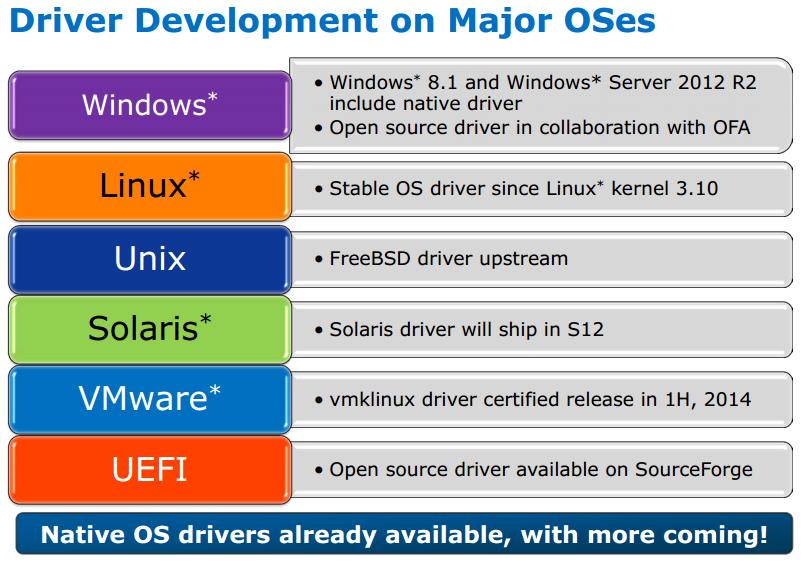 Driver Development on Major OSes

Windows*

• Windows* 8.1 and Windows* Server 2012 R2 include native driver
• Open source driver in collaboration with OFA

Linux*

• Stable OS driver since Linux* kernel 3.10

Unix

• FreeBSD driver upstream

Solaris*

• Solaris driver will ship in S12

VMware*

• vmklinux driver certified release in 1H, 2014

UEFI

• Open source driver available on SourceForge

Native OS drivers already available, with more coming!